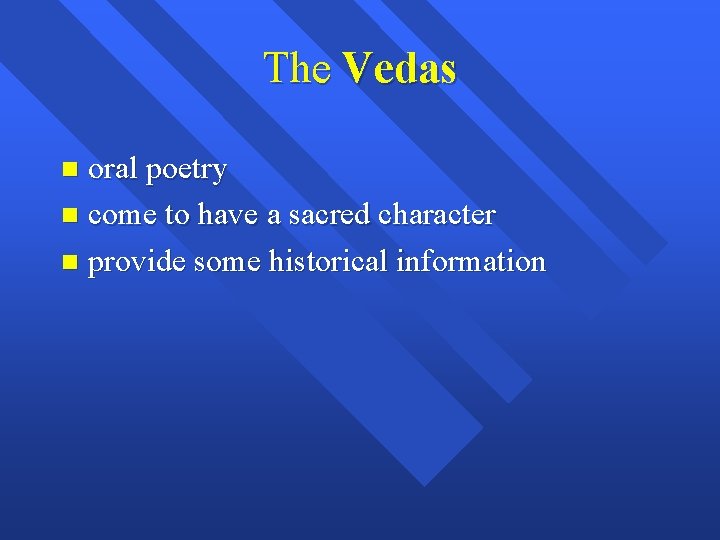 The Vedas

- oral poetry
- come to have a sacred character
- provide some historical information